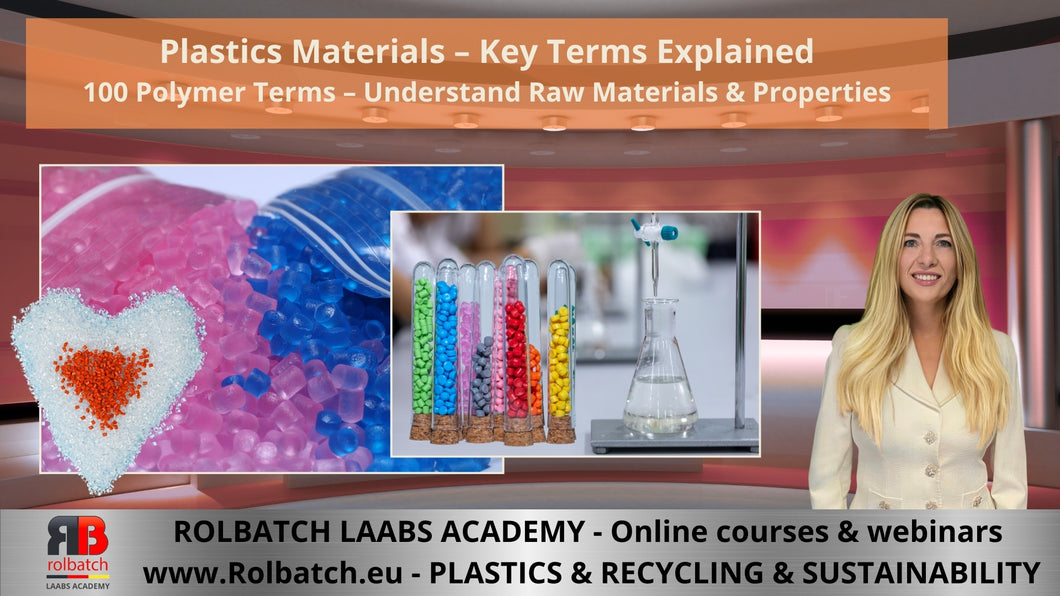 Plastics Materials – Key Terms Explained
100 Polymer Terms – Understand Raw Materials & Properties

RB
rolbatch
LAABS ACADEMY

ROLBATCH LAABS ACADEMY - Online courses & webinars
www.Rolbatch.eu - PLASTICS & RECYCLING & SUSTAINABILITY